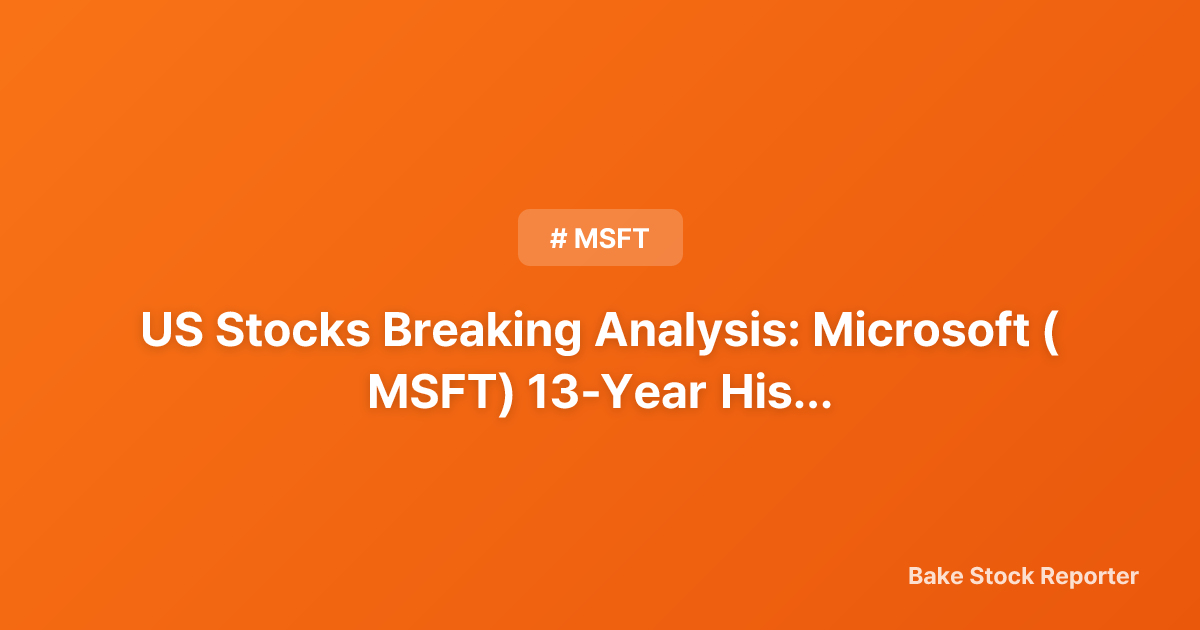 # MSFT

US Stocks Breaking Analysis: Microsoft ( MSFT) 13-Year His...

Bake Stock Reporter